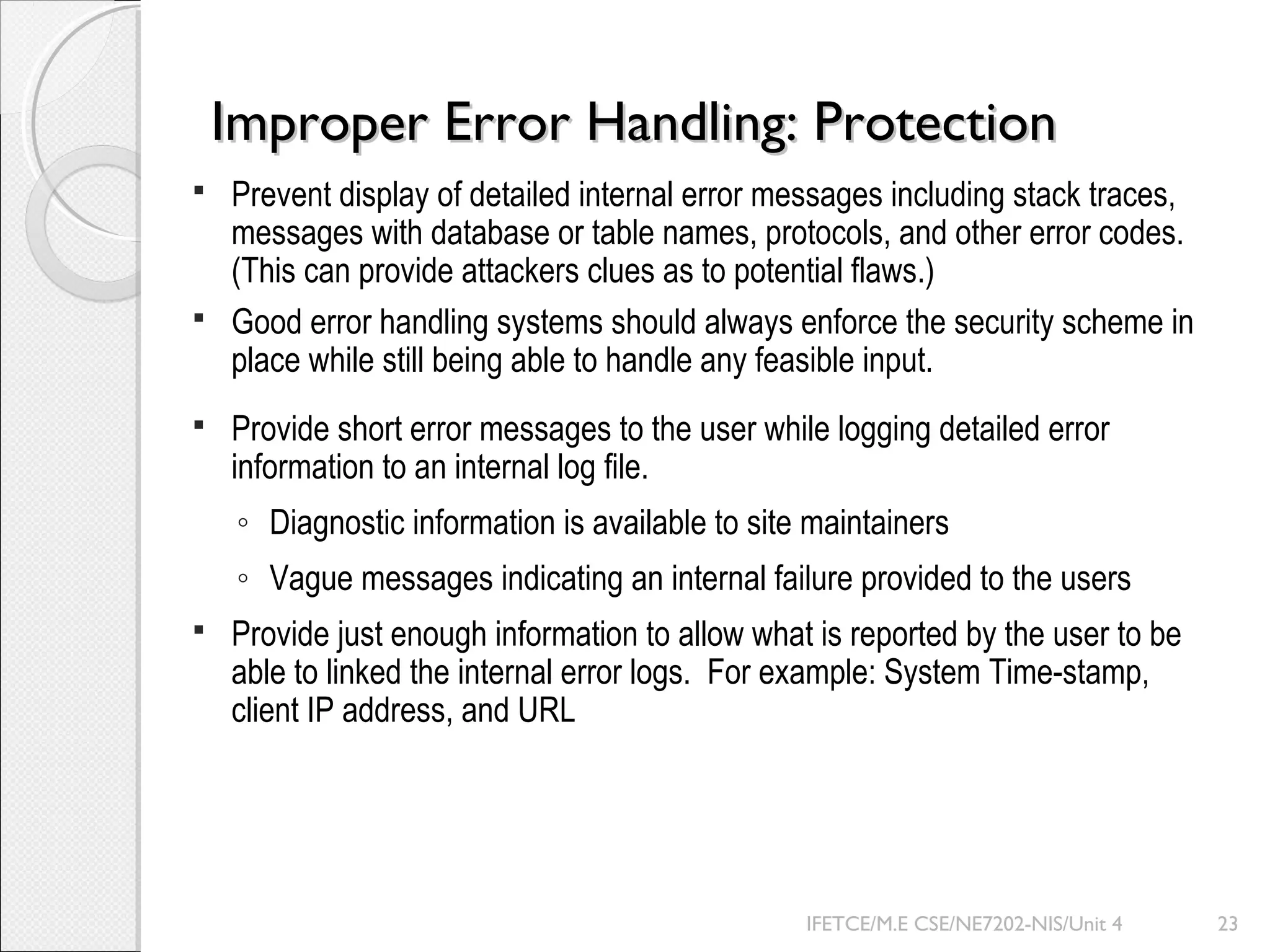 Improper Error Handling: Protection

▪ Prevent display of detailed internal error messages including stack traces, messages with database or table names, protocols, and other error codes. (This can provide attackers clues as to potential flaws.)

▪ Good error handling systems should always enforce the security scheme in place while still being able to handle any feasible input.

▪ Provide short error messages to the user while logging detailed error information to an internal log file.

◦ Diagnostic information is available to site maintainers

◦ Vague messages indicating an internal failure provided to the users

▪ Provide just enough information to allow what is reported by the user to be able to linked the internal error logs. For example: System Time-stamp, client IP address, and URL

IFETCE/M.E CSE/NE7202-NIS/Unit 4 23